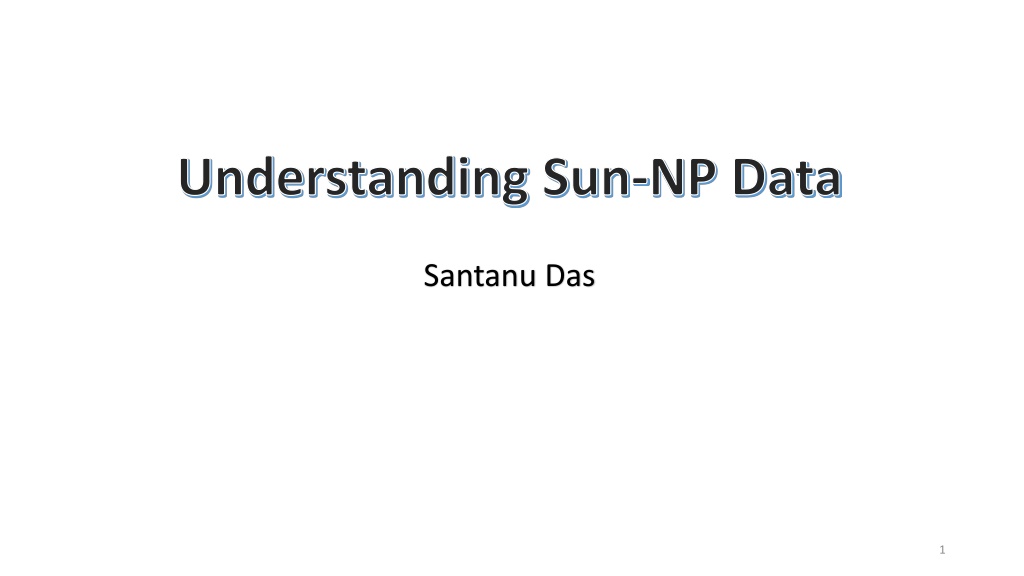 Understanding Sun-NP Data

Santanu Das

1